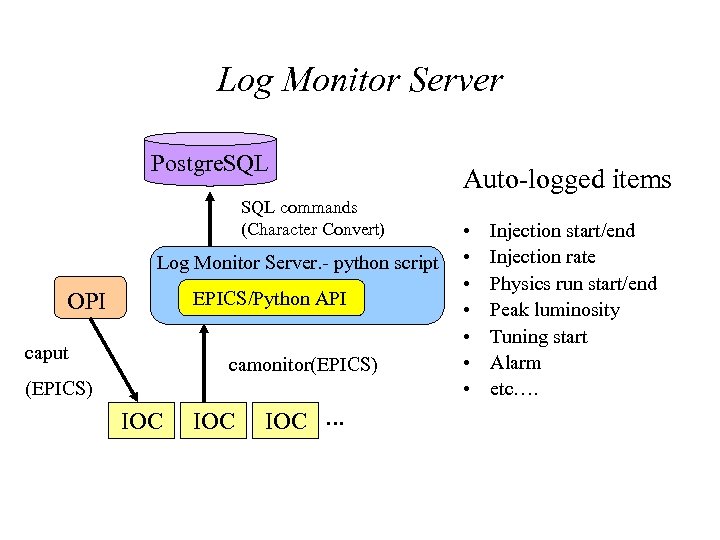 Log Monitor Server

PostgreSQL

SQL commands
(Character Convert)

Log Monitor Server.- python script

EPICS/Python API

OPI

caput
(EPICS)

camonitor(EPICS)

IOC IOC IOC …

Auto-logged items

• Injection start/end
• Injection rate
• Physics run start/end
• Peak luminosity
• Tuning start
• Alarm
• etc….